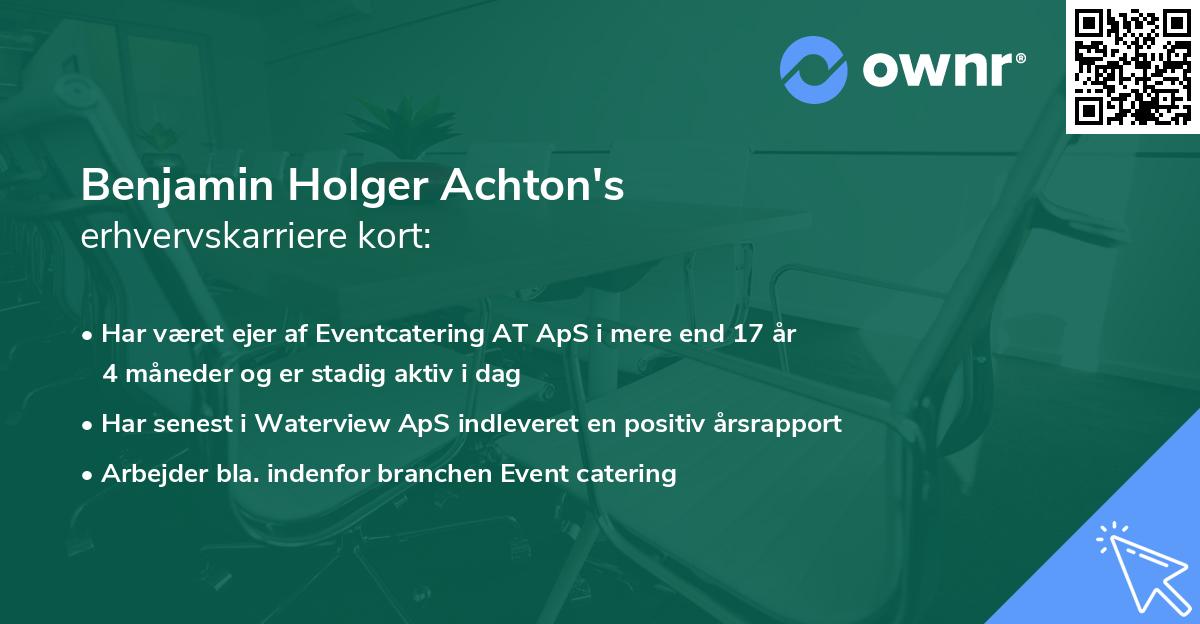 ownr®

Benjamin Holger Achton's
erhvervskarriere kort:

• Har været ejer af Eventcatering AT ApS i mere end 17 år 4 måneder og er stadig aktiv i dag
• Har senest i Waterview ApS indleveret en positiv årsrapport
• Arbejder bla. indenfor branchen Event catering